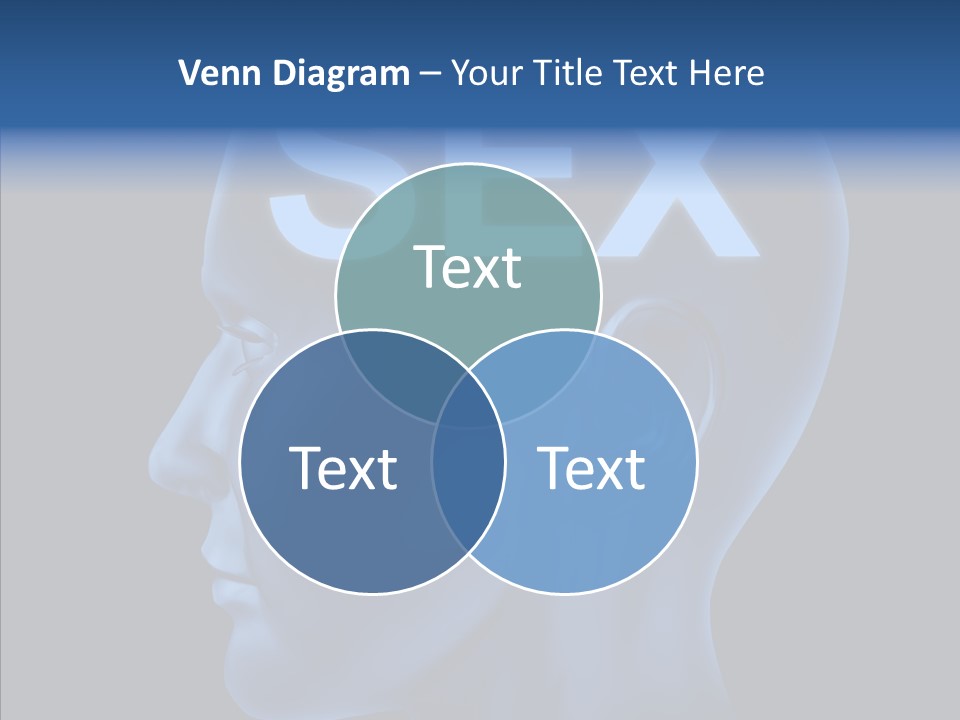 Venn Diagram – Your Title Text Here

SEX

Text

Text

Text